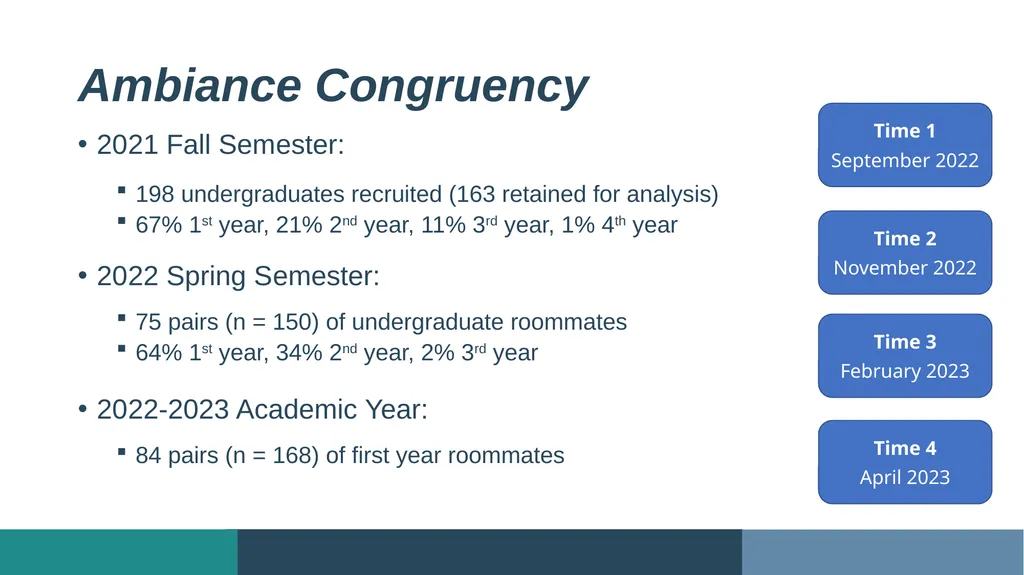 Ambiance Congruency

• 2021 Fall Semester:

▪ 198 undergraduates recruited (163 retained for analysis)
▪ 67% 1$^{st}$ year, 21% 2$^{nd}$ year, 11% 3$^{rd}$ year, 1% 4$^{th}$ year

• 2022 Spring Semester:

▪ 75 pairs (n = 150) of undergraduate roommates
▪ 64% 1$^{st}$ year, 34% 2$^{nd}$ year, 2% 3$^{rd}$ year

• 2022-2023 Academic Year:

▪ 84 pairs (n = 168) of first year roommates

Time 1
September 2022

Time 2
November 2022

Time 3
February 2023

Time 4
April 2023